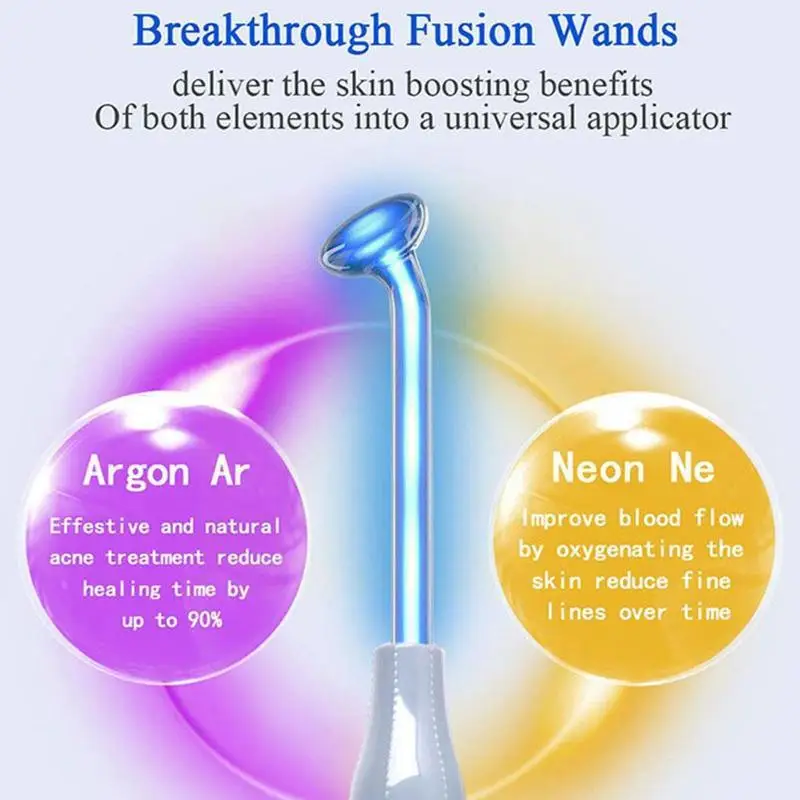 Breakthrough Fusion Wands

deliver the skin boosting benefits
Of both elements into a universal applicator

Argon Ar

Effestive and natural acne treatment reduce healing time by up to 90%

Neon Ne

Improve blood flow by oxygenating the skin reduce fine lines over time